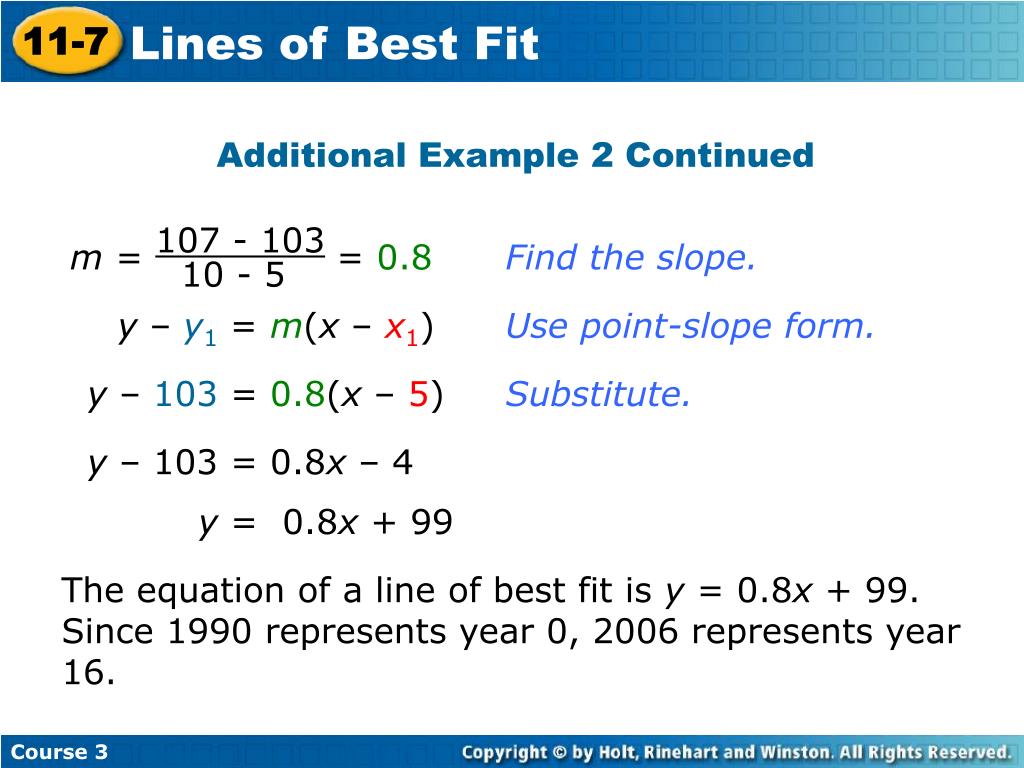 11-7 Lines of Best Fit

Additional Example 2 Continued

$m = \frac{107 - 103}{10 - 5} = 0.8$ Find the slope.

$y - y_1 = m(x - x_1)$ Use point-slope form.

$y - 103 = 0.8(x - 5)$ Substitute.

$y - 103 = 0.8x - 4$

$y = 0.8x + 99$

The equation of a line of best fit is $y = 0.8x + 99$. Since 1990 represents year 0, 2006 represents year 16.

Course 3

Copyright © by Holt, Rinehart and Winston. All Rights Reserved.